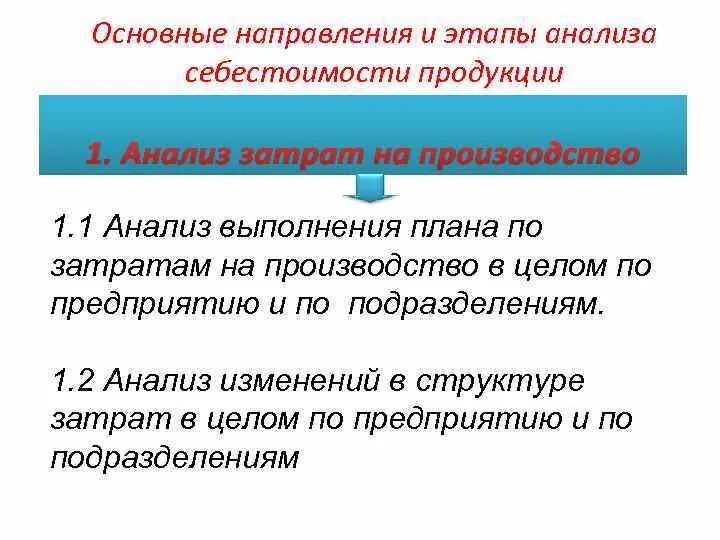 Основные направления и этапы анализа себестоимости продукции

1. Анализ затрат на производство

1.1 Анализ выполнения плана по затратам на производство в целом по предприятию и по подразделениям.

1.2 Анализ изменений в структуре затрат в целом по предприятию и по подразделениям